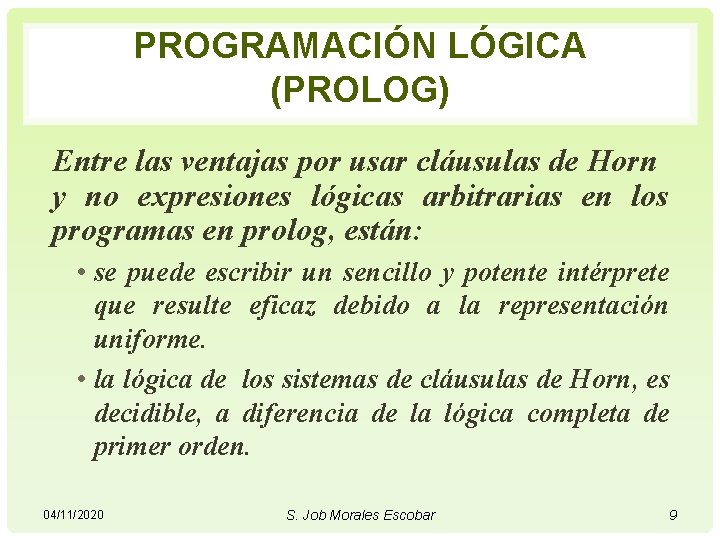 PROGRAMACIÓN LÓGICA (PROLOG)

Entre las ventajas por usar cláusulas de Horn y no expresiones lógicas arbitrarias en los programas en prolog, están:

• se puede escribir un sencillo y potente intérprete que resulte eficaz debido a la representación uniforme.

• la lógica de los sistemas de cláusulas de Horn, es decidible, a diferencia de la lógica completa de primer orden.

04/11/2020 S. Job Morales Escobar 9